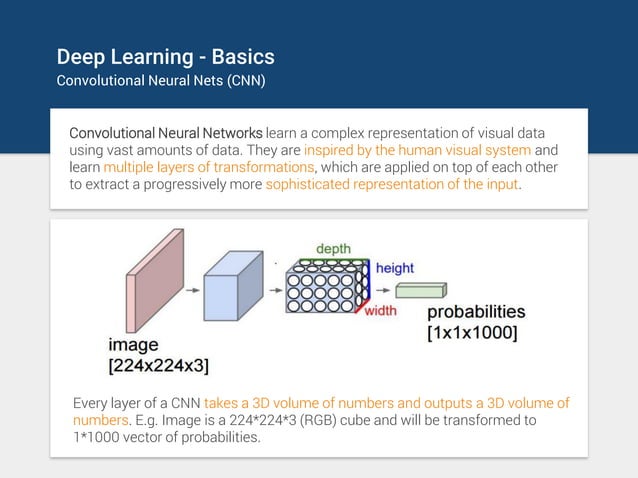 Deep Learning - Basics
Convolutional Neural Nets (CNN)

Convolutional Neural Networks learn a complex representation of visual data using vast amounts of data. They are inspired by the human visual system and learn multiple layers of transformations, which are applied on top of each other to extract a progressively more sophisticated representation of the input.

depth
height
width
probabilities
[1x1x1000]
image
[224x224x3]

Every layer of a CNN takes a 3D volume of numbers and outputs a 3D volume of numbers. E.g. Image is a 224*224*3 (RGB) cube and will be transformed to 1*1000 vector of probabilities.